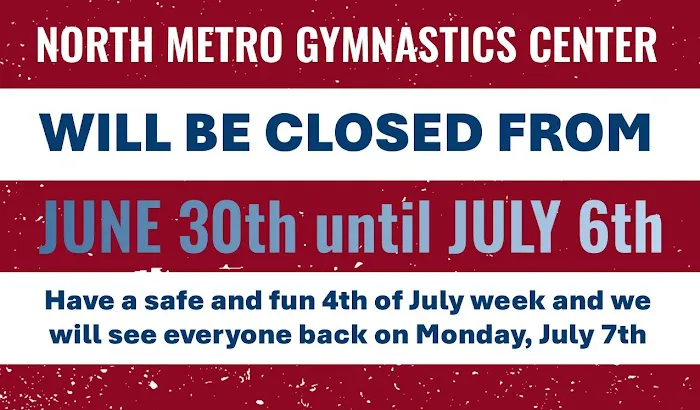 NORTH METRO GYMNASTICS CENTER

WILL BE CLOSED FROM

JUNE 30th until JULY 6th

Have a safe and fun 4th of July week and we will see everyone back on Monday, July 7th